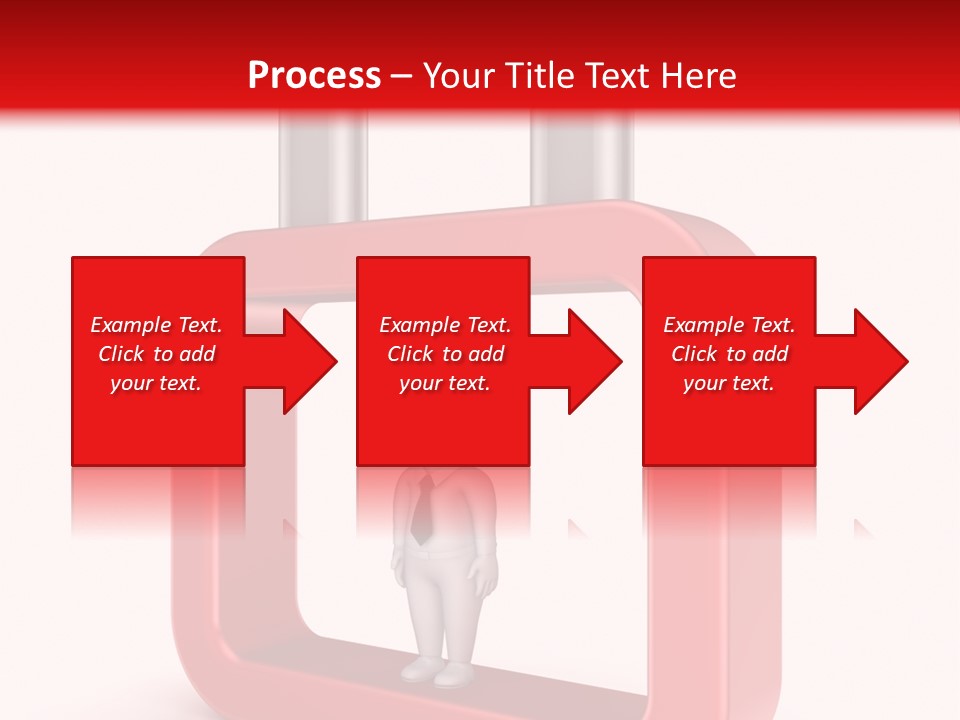 Process – Your Title Text Here

Example Text. Click to add your text.

Example Text. Click to add your text.

Example Text. Click to add your text.